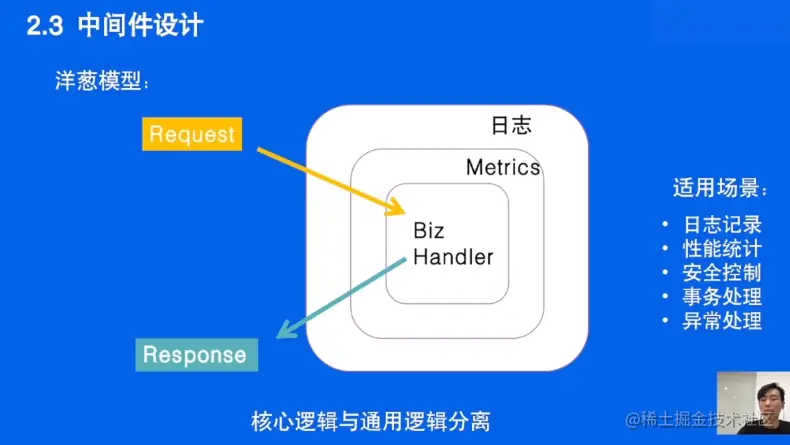 2.3 中间件设计

洋葱模型：

Request

日志

Metrics

Biz Handler

Response

适用场景：

• 日志记录
• 性能统计
• 安全控制
• 事务处理
• 异常处理

核心逻辑与通用逻辑分离

@稀土掘金技术社区